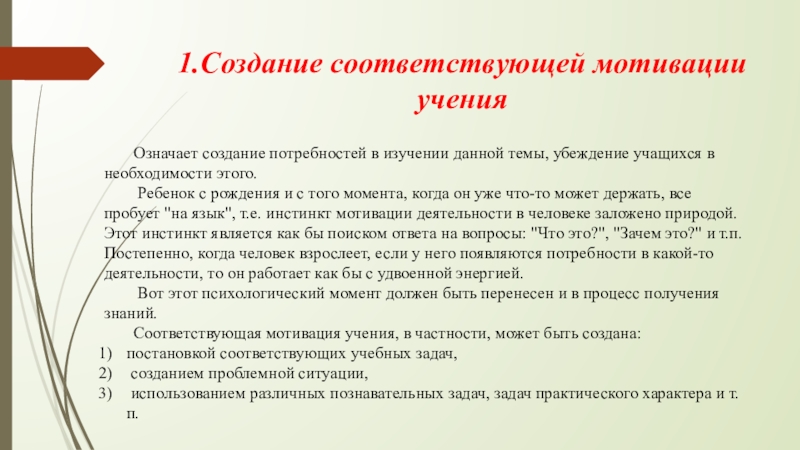 1.Создание соответствующей мотивации учения

Означает создание потребностей в изучении данной темы, убеждение учащихся в необходимости этого.

Ребенок с рождения и с того момента, когда он уже что-то может держать, все пробует "на язык", т.е. инстинкт мотивации деятельности в человеке заложено природой. Этот инстинкт является как бы поиском ответа на вопросы: "Что это?", "Зачем это?" и т.п. Постепенно, когда человек взрослеет, если у него появляются потребности в какой-то деятельности, то он работает как бы с удвоенной энергией.

Вот этот психологический момент должен быть перенесен и в процесс получения знаний.

Соответствующая мотивация учения, в частности, может быть создана:
1) постановкой соответствующих учебных задач,
2) созданием проблемной ситуации,
3) использованием различных познавательных задач, задач практического характера и т. п.